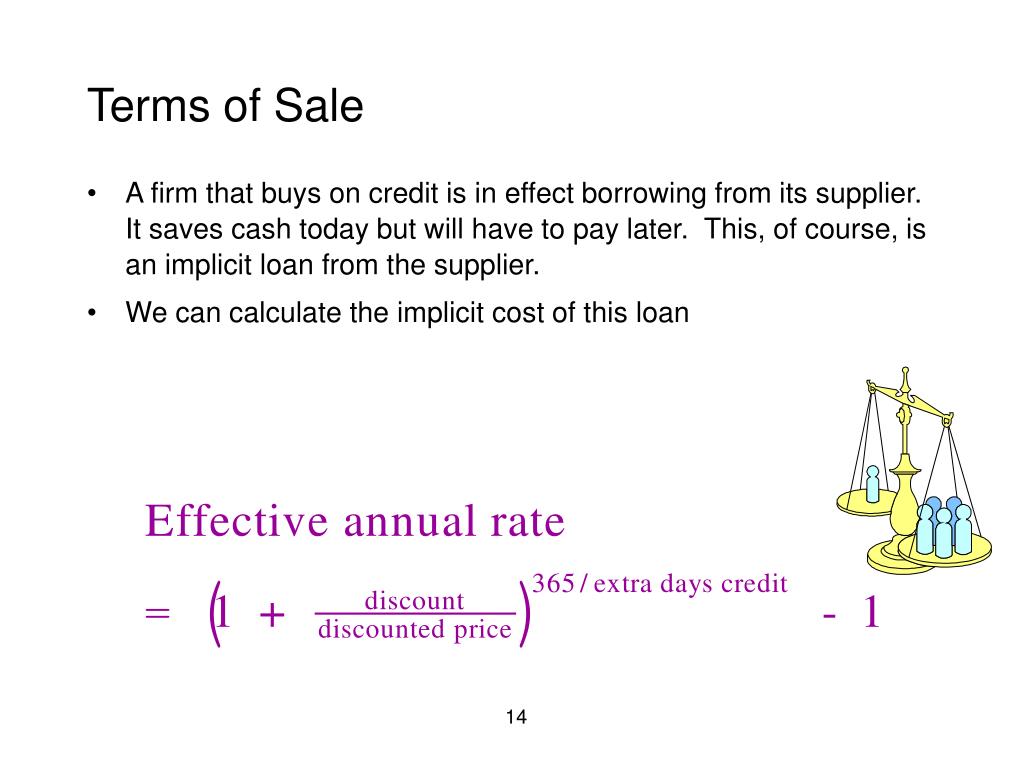 Terms of Sale

• A firm that buys on credit is in effect borrowing from its supplier. It saves cash today but will have to pay later. This, of course, is an implicit loan from the supplier.

• We can calculate the implicit cost of this loan

Effective annual rate

$= \left(1 + \frac{\text{discount}}{\text{discounted price}}\right)^{365/\text{extra days credit}} - 1$

14